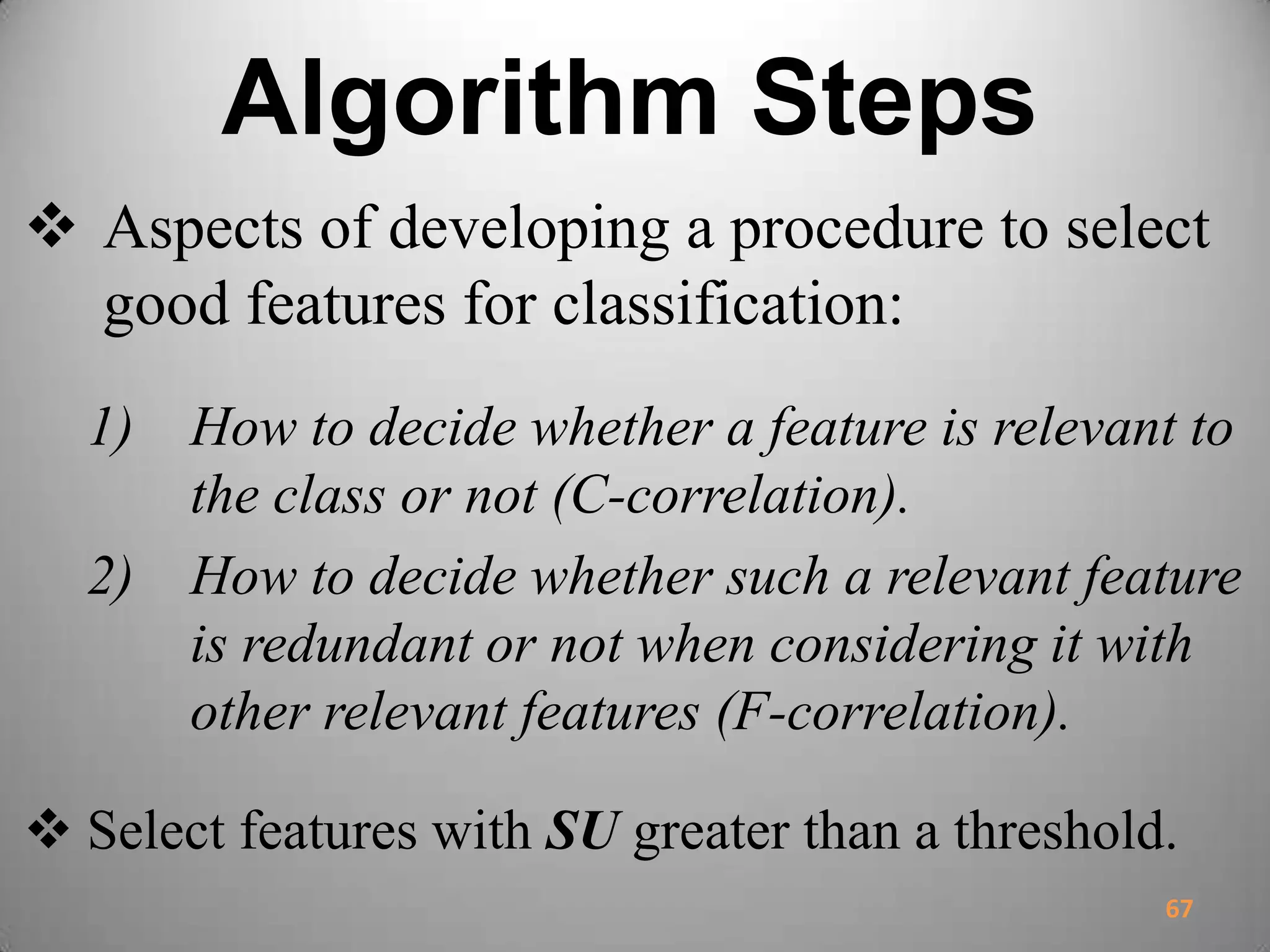 Algorithm Steps

❖ Aspects of developing a procedure to select good features for classification:

1) How to decide whether a feature is relevant to the class or not (C-correlation).

2) How to decide whether such a relevant feature is redundant or not when considering it with other relevant features (F-correlation).

❖ Select features with SU greater than a threshold.

67